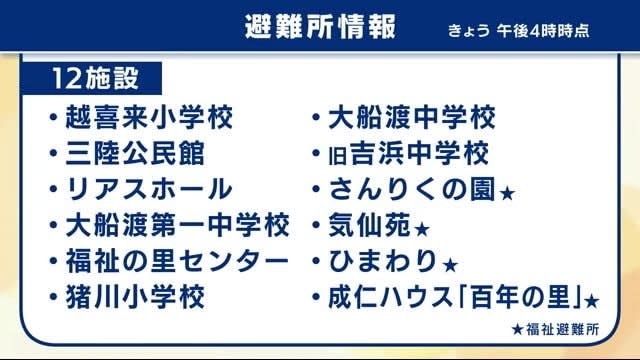 避難所情報 きょう 午後4時時点

12施設

・越喜来小学校
・三陸公民館
・リアスホール
・大船渡第一中学校
・福祉の里センター
・猪川小学校

・大船渡中学校
・旧吉浜中学校
・さんりくの園★
・気仙苑★
・ひまわり★
・成仁ハウス「百年の里」★

★福祉避難所